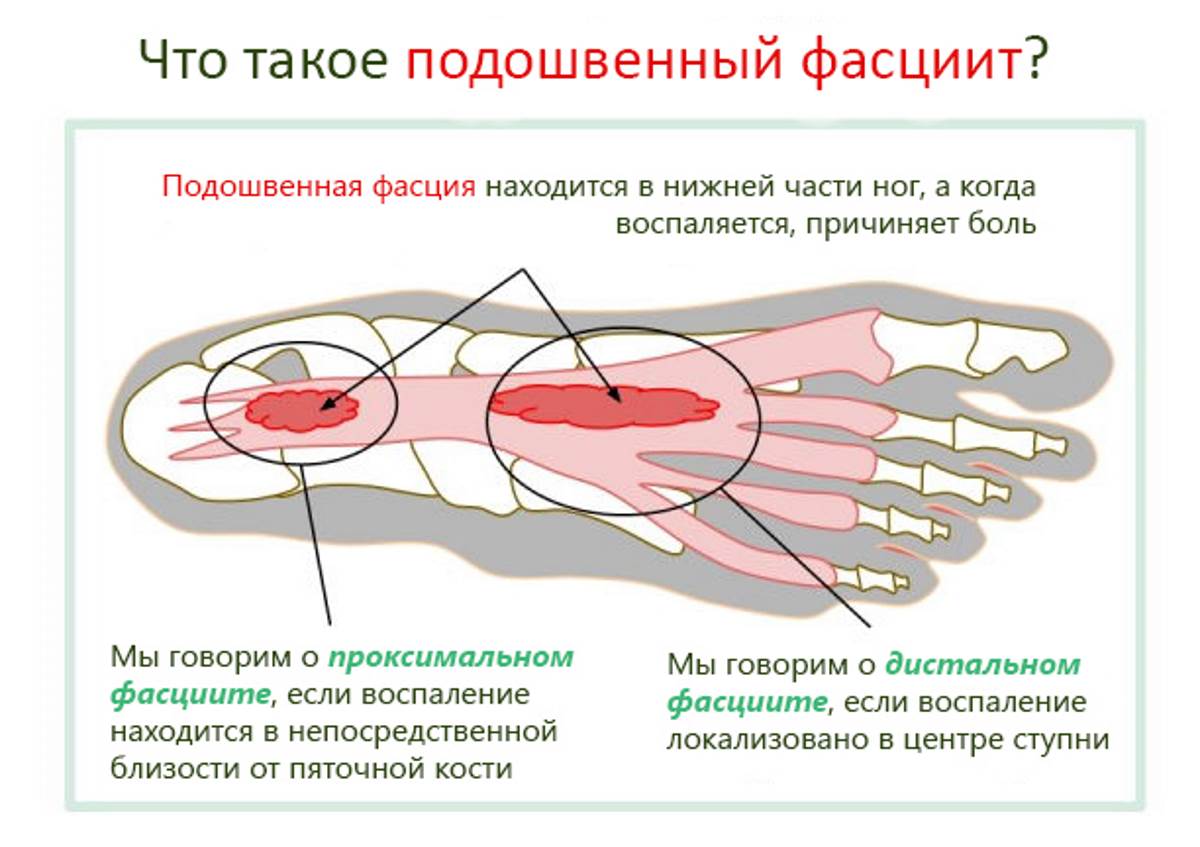 Что такое подошвенный фасциит?

Подошвенная фасция находится в нижней части ног, а когда воспаляется, причиняет боль

Мы говорим о проксимальном фасциите, если воспаление находится в непосредственной близости от пяточной кости

Мы говорим о дистальном фасциите, если воспаление локализовано в центре ступни